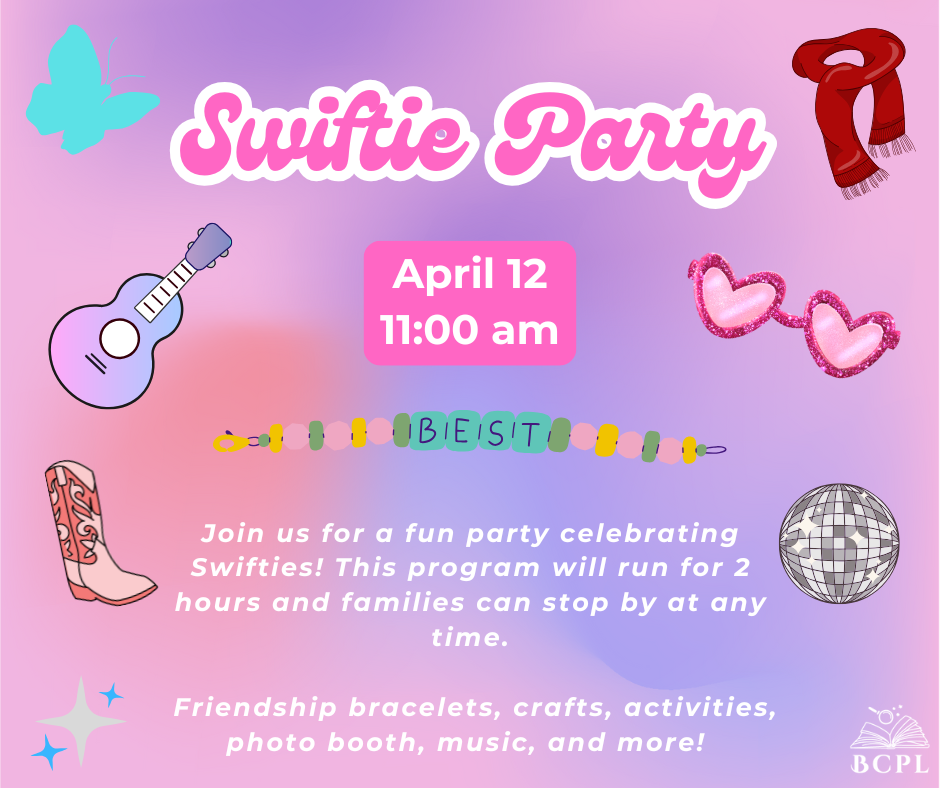 Swiftie Party

April 12
11:00 am

BEST

Join us for a fun party celebrating Swifties! This program will run for 2 hours and families can stop by at any time.

Friendship bracelets, crafts, activities, photo booth, music, and more!

BCPL